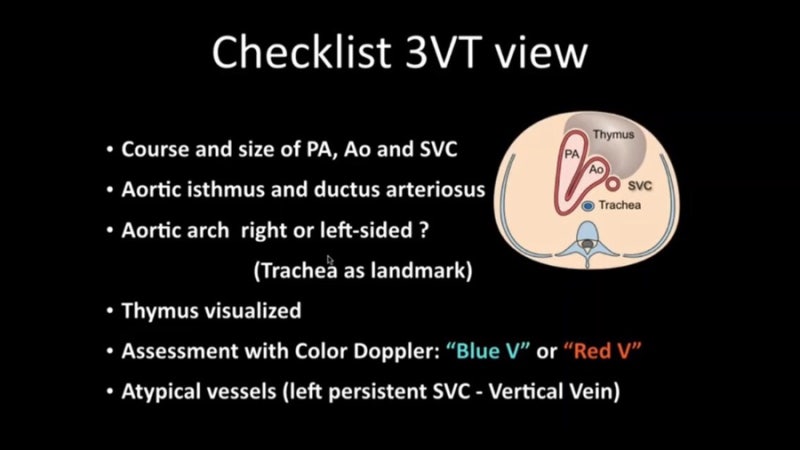 Checklist 3VT view

• Course and size of PA, Ao and SVC
• Aortic isthmus and ductus arteriosus
• Aortic arch right or left-sided ?
(Trachea as landmark)
• Thymus visualized
• Assessment with Color Doppler: "Blue V" or "Red V"
• Atypical vessels (left persistent SVC - Vertical Vein)

Thymus
PA
Ao
SVC
Trachea